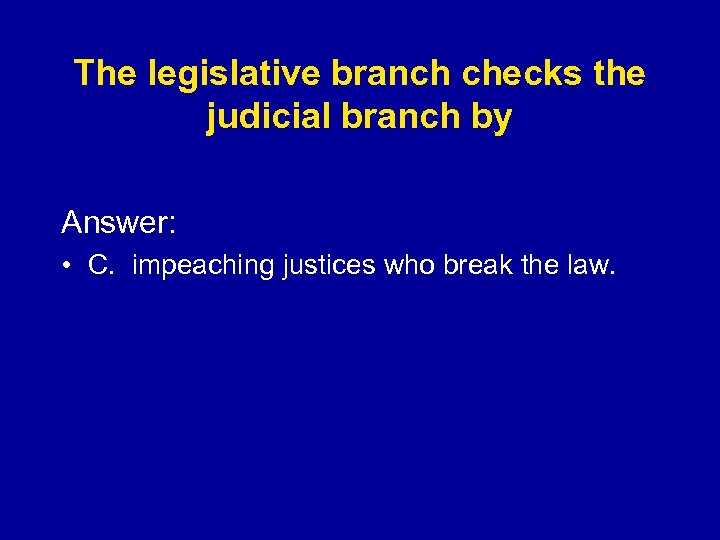 The legislative branch checks the judicial branch by

Answer:

• C. impeaching justices who break the law.